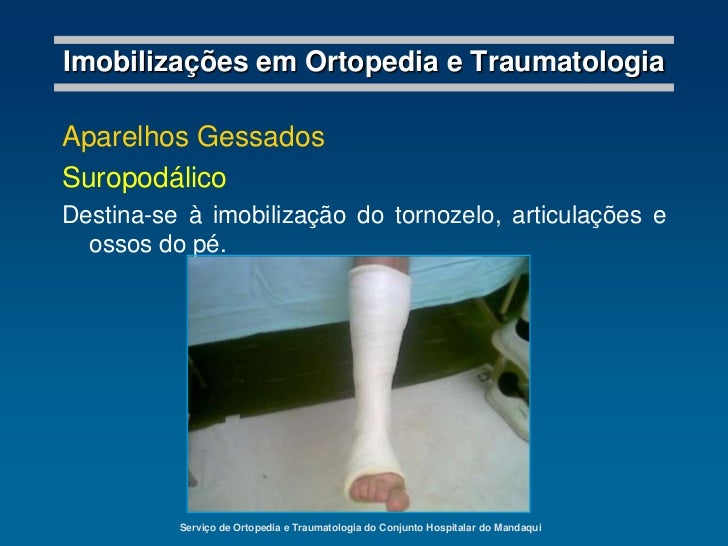 Imobilizações em Ortopedia e Traumatologia

Aparelhos Gessados

Suropodálico

Destina-se à imobilização do tornozelo, articulações e ossos do pé.

Serviço de Ortopedia e Traumatologia do Conjunto Hospitalar do Mandaqui